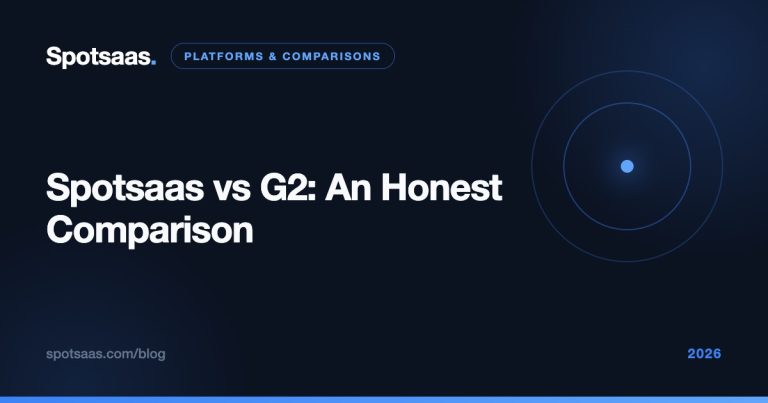 Spotsaas.

PLATFORMS & COMPARISONS

Spotsaas vs G2: An Honest Comparison

spotsaas.com/blog

2026